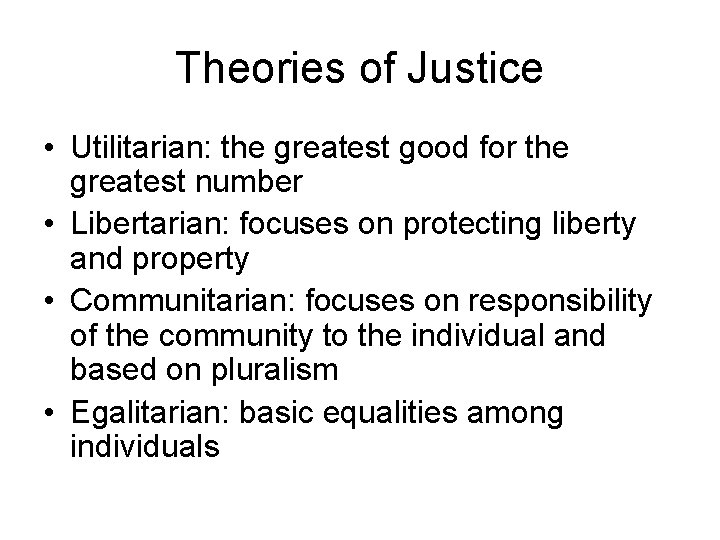 Theories of Justice

• Utilitarian: the greatest good for the greatest number
• Libertarian: focuses on protecting liberty and property
• Communitarian: focuses on responsibility of the community to the individual and based on pluralism
• Egalitarian: basic equalities among individuals